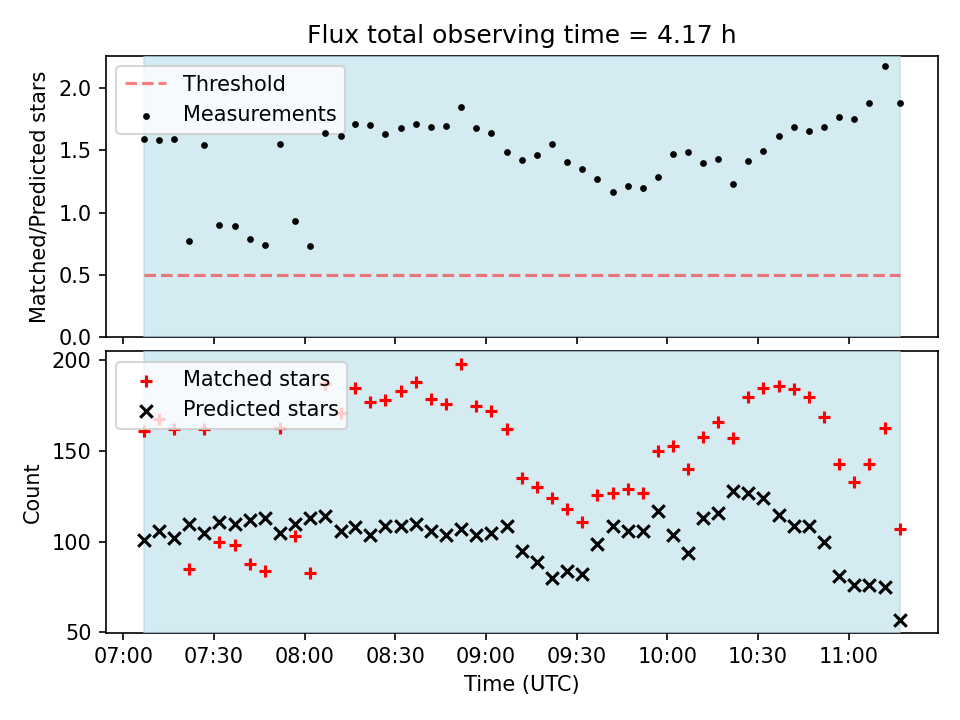 Flux total observing time = 4.17 h

Threshold
Measurements

Matched/Predicted stars
2.0
1.5
1.0
0.5
0.0

Matched stars
Predicted stars

Count
200
150
100
50

07:00 07:30 08:00 08:30 09:00 09:30 10:00 10:30 11:00
Time (UTC)